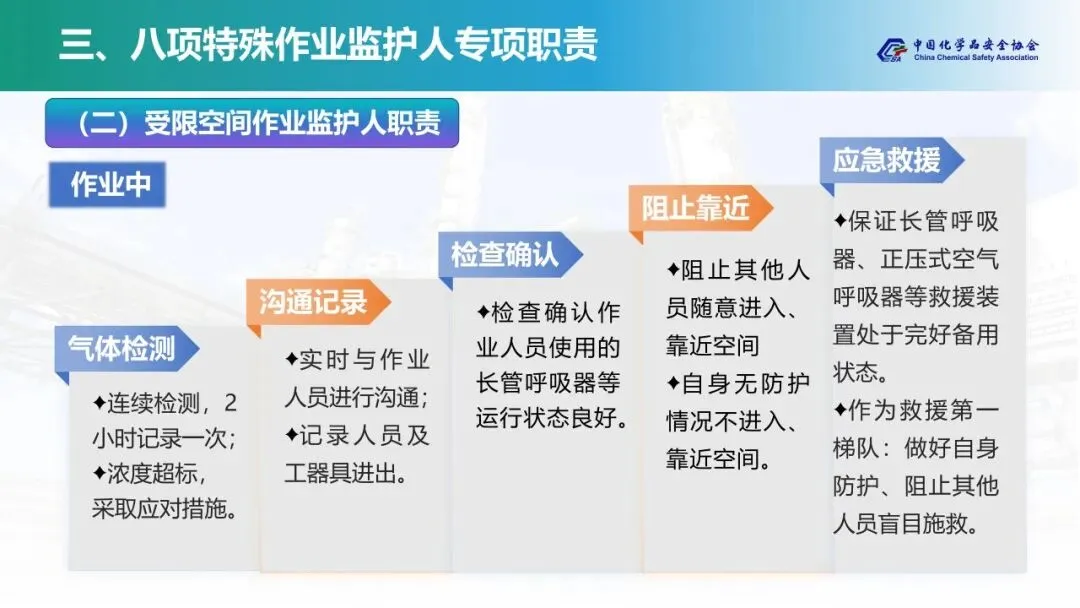 三、八项特殊作业监护人专项职责

中国化学品安全协会
China Chemical Safety Association

（二）受限空间作业监护人职责

作业中

气体检测

✦连续检测，2小时记录一次；
✦浓度超标，采取应对措施。

沟通记录

✦实时与作业人员进行沟通；
✦记录人员及工器具进出。

检查确认

✦检查确认作业人员使用的长管呼吸器等运行状态良好。

阻止靠近

✦阻止其他人员随意进入、靠近空间
✦自身无防护情况不进入、靠近空间。

应急救援

✦保证长管呼吸器、正压式空气呼吸器等救援装置处于完好备用状态。
✦作为救援第一梯队：做好自身防护、阻止其他人员盲目施救。